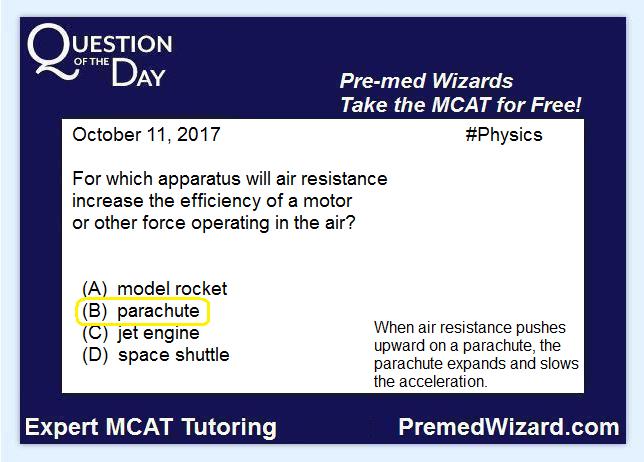 QUESTION OF THE DAY

Pre-med Wizards
Take the MCAT for Free!

October 11, 2017 #Physics

For which apparatus will air resistance increase the efficiency of a motor or other force operating in the air?

(A) model rocket
(B) parachute
(C) jet engine
(D) space shuttle

When air resistance pushes upward on a parachute, the parachute expands and slows the acceleration.

Expert MCAT Tutoring PremedWizard.com